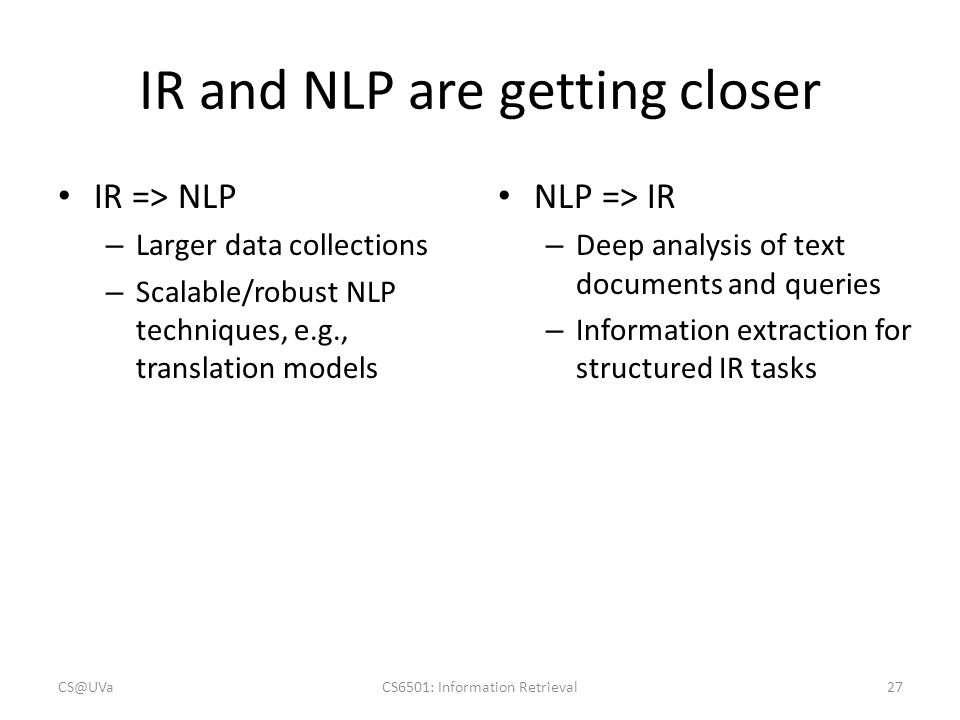 IR and NLP are getting closer

• IR => NLP
– Larger data collections
– Scalable/robust NLP techniques, e.g., translation models

• NLP => IR
– Deep analysis of text documents and queries
– Information extraction for structured IR tasks

CS@UVa
CS6501: Information Retrieval
27